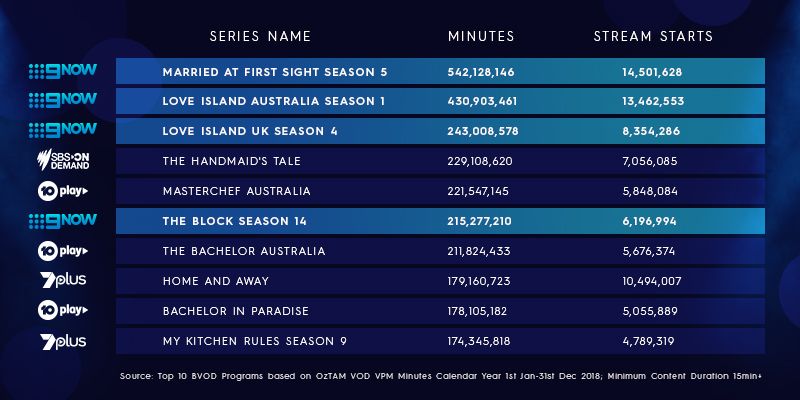 | | SERIES NAME | MINUTES | STREAM STARTS |
|---|---|---|---|
| 9NOW | MARRIED AT FIRST SIGHT SEASON 5 | 542,128,146 | 14,501,628 |
| 9NOW | LOVE ISLAND AUSTRALIA SEASON 1 | 430,903,461 | 13,462,553 |
| 9NOW | LOVE ISLAND UK SEASON 4 | 243,008,578 | 8,354,286 |
| SBS ON DEMAND | THE HANDMAID'S TALE | 229,108,620 | 7,056,085 |
| 10 play | MASTERCHEF AUSTRALIA | 221,547,145 | 5,848,084 |
| 9NOW | THE BLOCK SEASON 14 | 215,277,210 | 6,196,994 |
| 10 play | THE BACHELOR AUSTRALIA | 211,824,433 | 5,676,374 |
| 7plus | HOME AND AWAY | 179,160,723 | 10,494,007 |
| 10 play | BACHELOR IN PARADISE | 178,105,182 | 5,055,889 |
| 7plus | MY KITCHEN RULES SEASON 9 | 174,345,818 | 4,789,319 |

Source: Top 10 BVOD Programs based on OzTAM VOD VPM Minutes Calendar Year 1st Jan-31st Dec 2018; Minimum Content Duration 15min+